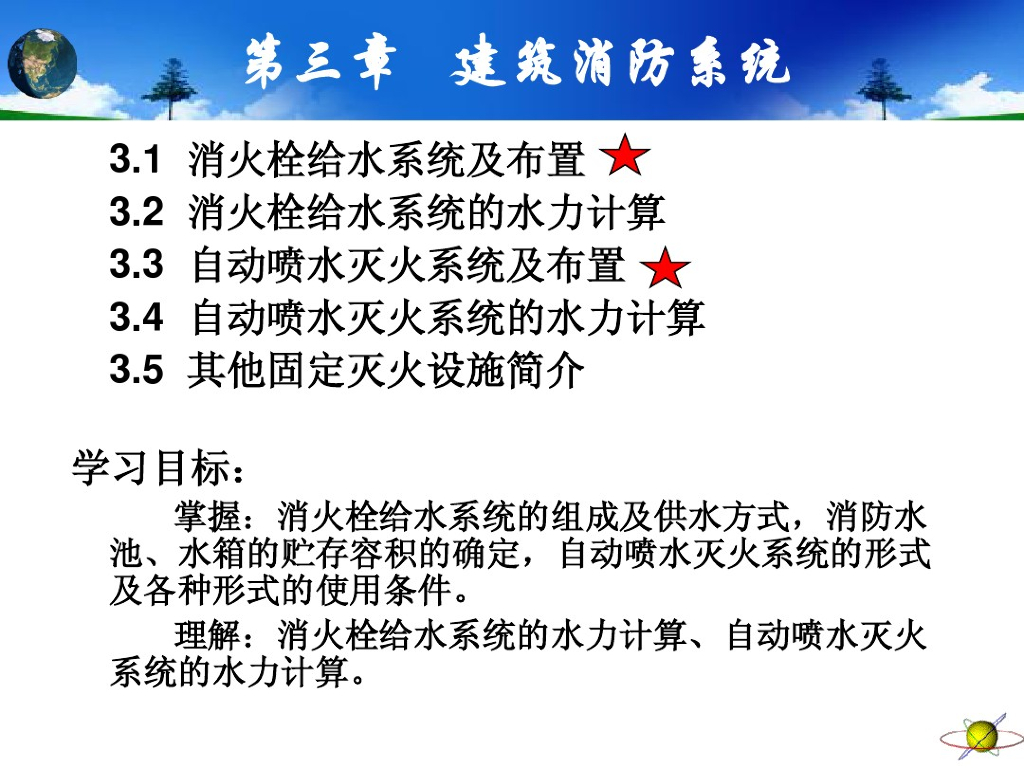 第三章 建筑消防系统

3.1 消火栓给水系统及布置
3.2 消火栓给水系统的水力计算
3.3 自动喷水灭火系统及布置
3.4 自动喷水灭火系统的水力计算
3.5 其他固定灭火设施简介

学习目标：

掌握：消火栓给水系统的组成及供水方式，消防水池、水箱的贮存容积的确定，自动喷水灭火系统的形式及各种形式的使用条件。

理解：消火栓给水系统的水力计算、自动喷水灭火系统的水力计算。